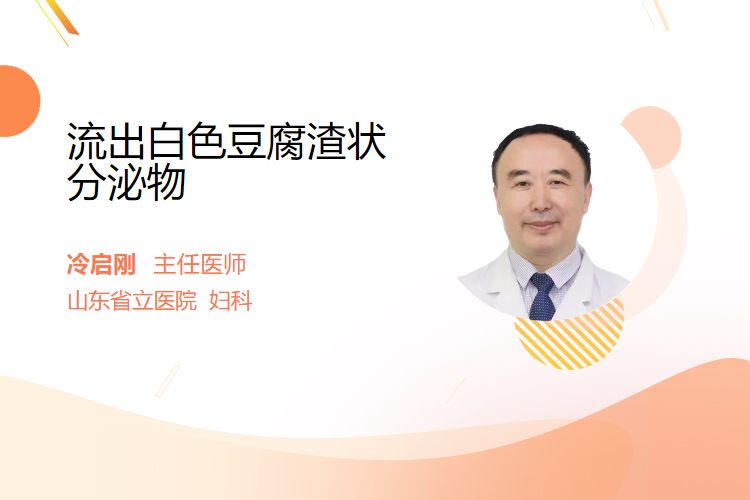 流出白色豆腐渣状分泌物

冷启刚 主任医师
山东省立医院 妇科